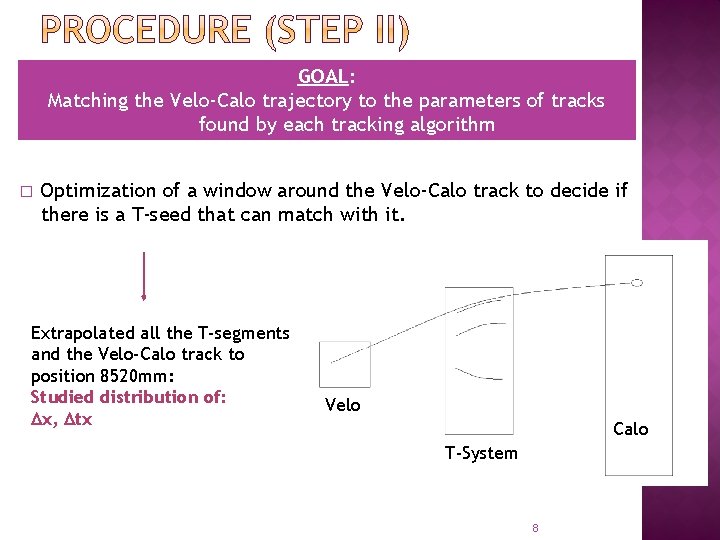 PROCEDURE (STEP II)

GOAL:
Matching the Velo-Calo trajectory to the parameters of tracks found by each tracking algorithm

□ Optimization of a window around the Velo-Calo track to decide if there is a T-seed that can match with it.

Extrapolated all the T-segments and the Velo-Calo track to position 8520mm:
Studied distribution of:
$\Delta x$, $\Delta tx$

Velo

T-System

Calo

8